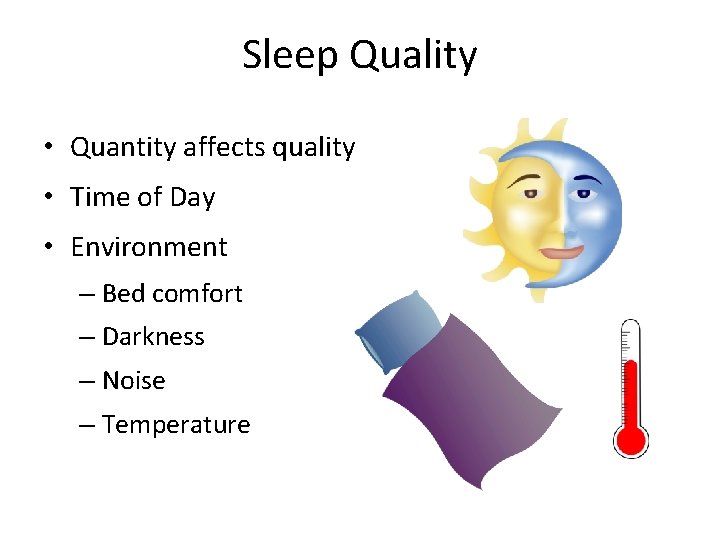 Sleep Quality

• Quantity affects quality
• Time of Day
• Environment
– Bed comfort
– Darkness
– Noise
– Temperature